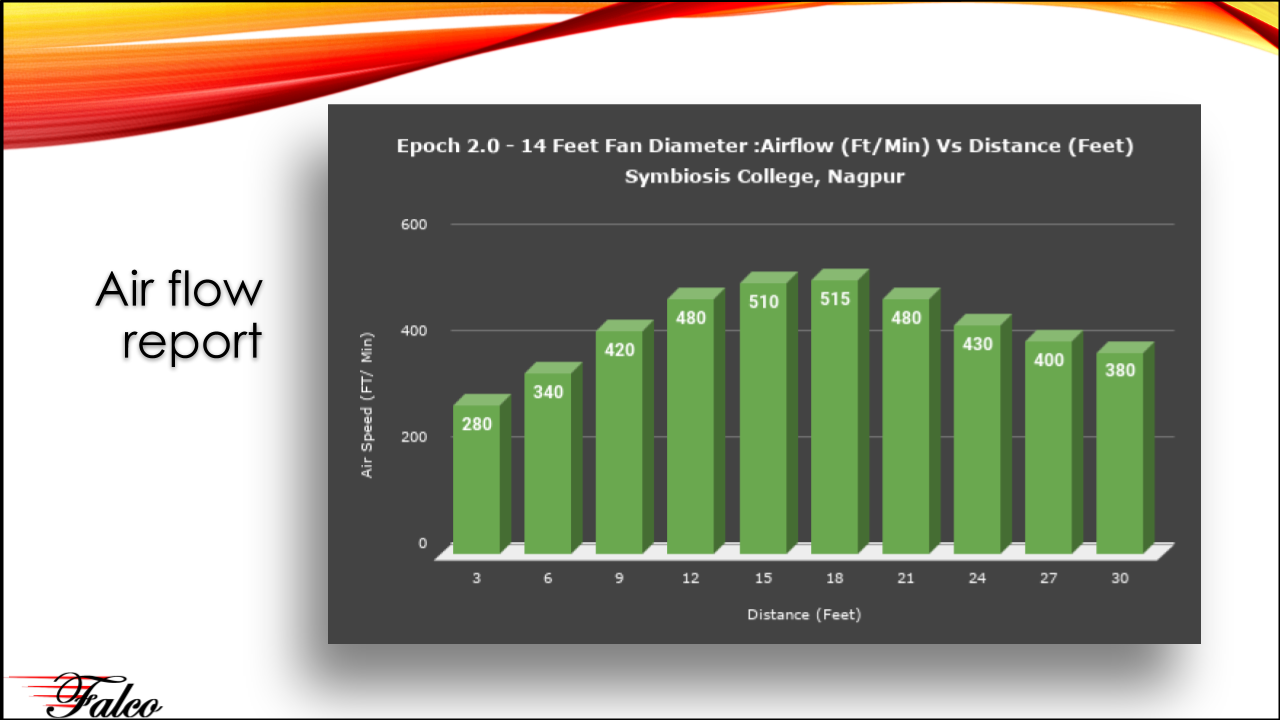 Air flow report

Epoch 2.0 - 14 Feet Fan Diameter :Airflow (Ft/Min) Vs Distance (Feet)
Symbiosis College, Nagpur

Air Speed (FT/ Min)

600
400
200
0

280
340
420
480
510
515
480
430
400
380

3
6
9
12
15
18
21
24
27
30

Distance (Feet)

Falco